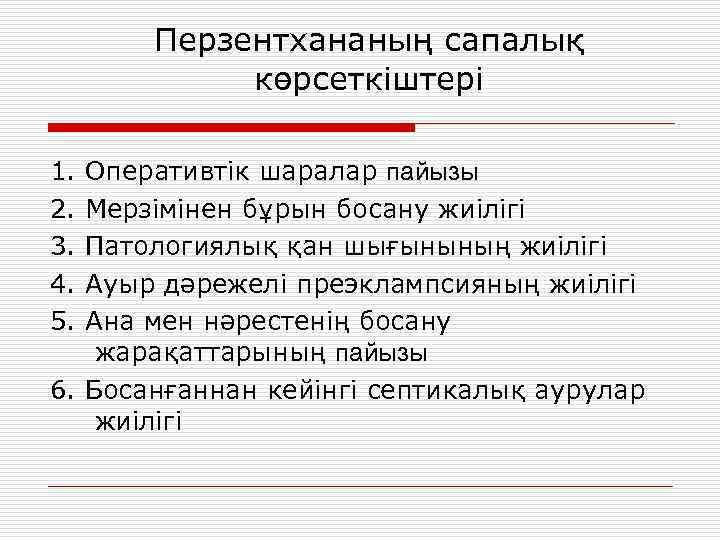 Перзентхананың сапалық көрсеткіштері

1. Оперативтік шаралар пайызы
2. Мерзімінен бұрын босану жиілігі
3. Патологиялық қан шығынының жиілігі
4. Ауыр дәрежелі преэклампсияның жиілігі
5. Ана мен нәрестенің босану жарақаттарының пайызы
6. Босанғаннан кейінгі септикалық аурулар жиілігі